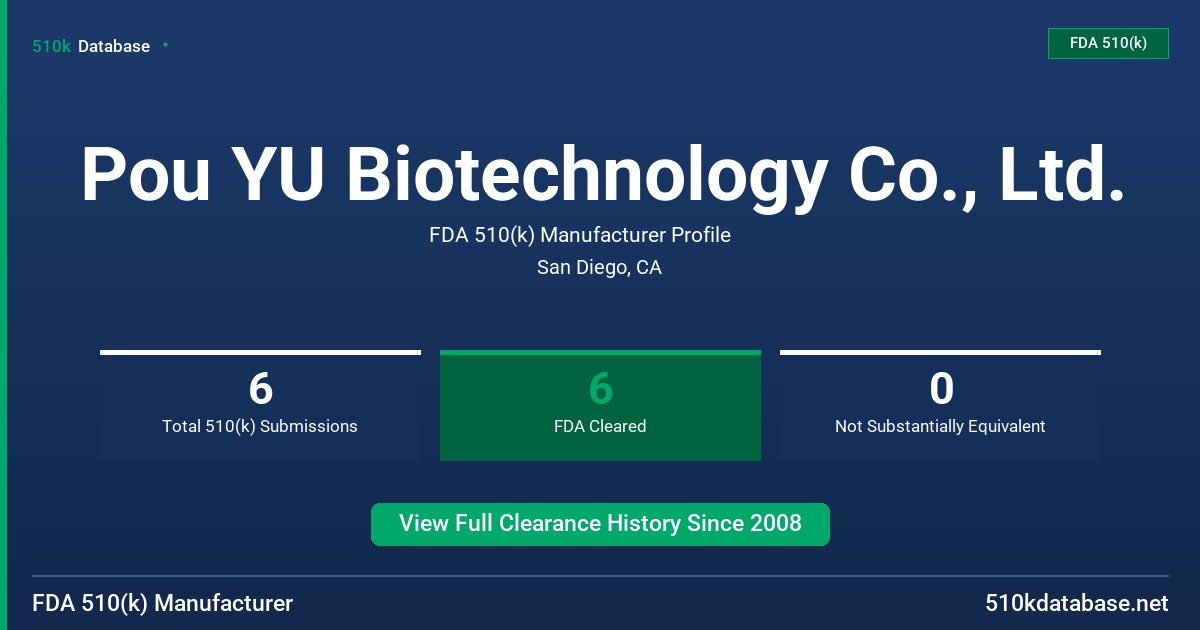 510k Database

FDA 510(k)

Pou YU Biotechnology Co., Ltd.

FDA 510(k) Manufacturer Profile

San Diego, CA

6
Total 510(k) Submissions

6
FDA Cleared

0
Not Substantially Equivalent

View Full Clearance History Since 2008

FDA 510(k) Manufacturer

510kdatabase.net